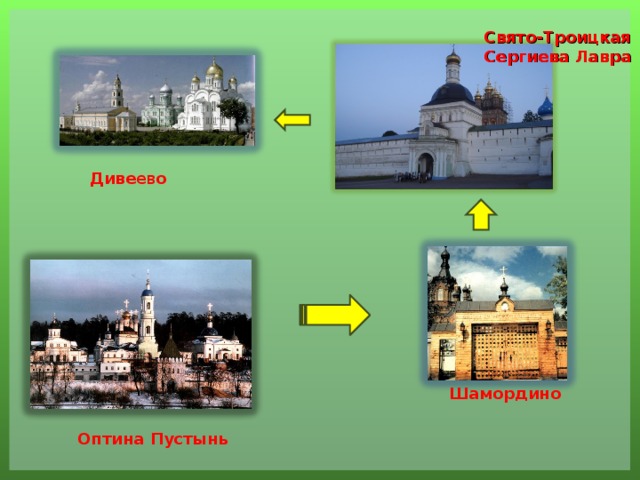 Свято-Троицкая Сергиева Лавра

Дивеево

Шамордино

Оптина Пустынь